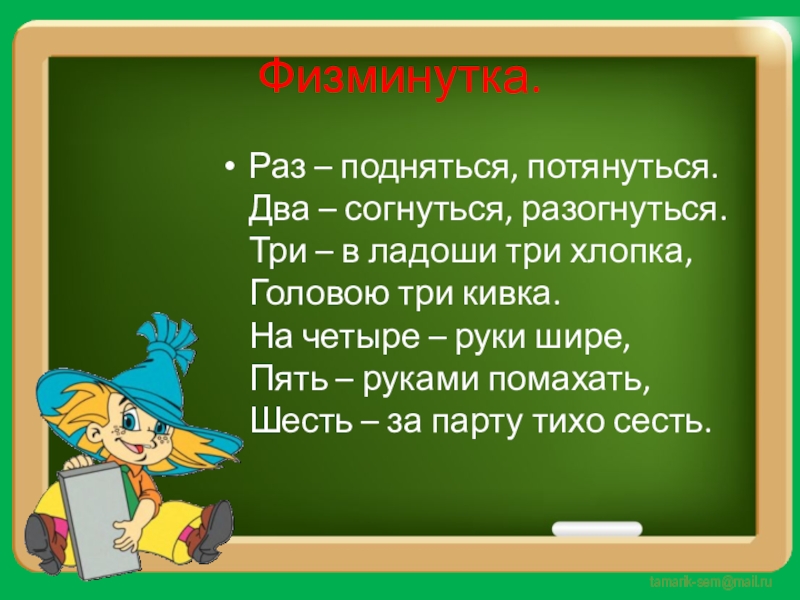 Физминутка.

• Раз – подняться, потянуться.
Два – согнуться, разогнуться.
Три – в ладоши три хлопка,
Головою три кивка.
На четыре – руки шире,
Пять – руками помахать,
Шесть – за парту тихо сесть.

tamarik-sem@mail.ru